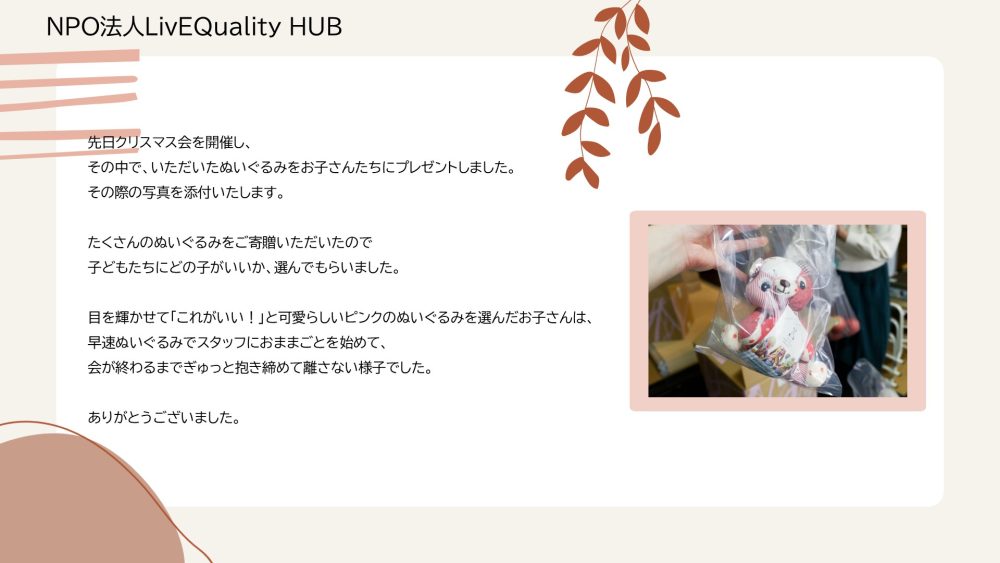 NPO法人LivEQuality HUB

先日クリスマス会を開催し、
その中で、いただいたぬいぐるみをお子さんたちにプレゼントしました。
その際の写真を添付いたします。

たくさんのぬいぐるみをご寄贈いただいたので
子どもたちにどの子がいいか、選んでもらいました。

目を輝かせて「これがいい！」と可愛らしいピンクのぬいぐるみを選んだお子さんは、
早速ぬいぐるみでスタッフにおままごとを始めて、
会が終わるまでぎゅっと抱き締めて離さない様子でした。

ありがとうございました。